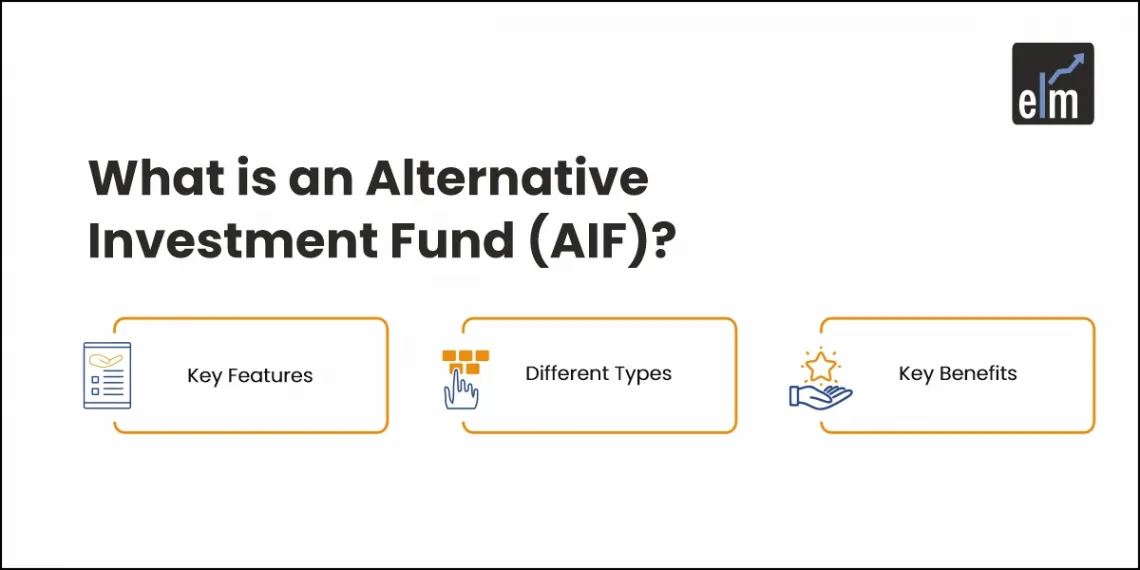 elm

What is an Alternative Investment Fund (AIF)?

Key Features

Different Types

Key Benefits